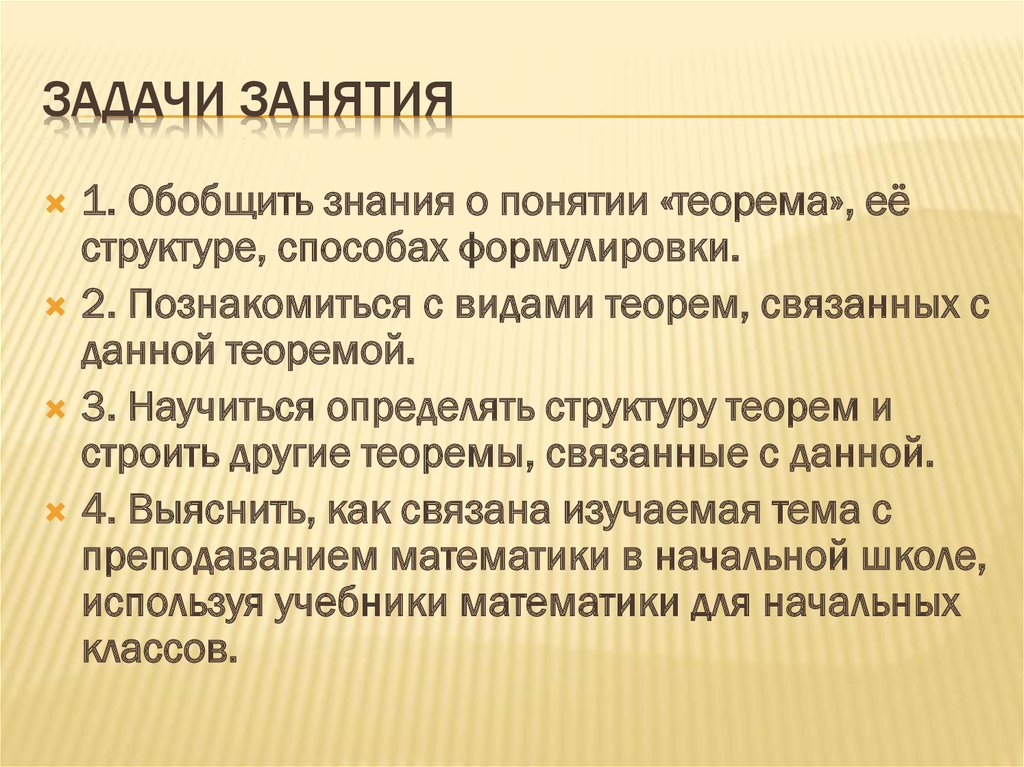 ЗАДАЧИ ЗАНЯТИЯ

1. Обобщить знания о понятии «теорема», её структуре, способах формулировки.

2. Познакомиться с видами теорем, связанных с данной теоремой.

3. Научиться определять структуру теорем и строить другие теоремы, связанные с данной.

4. Выяснить, как связана изучаемая тема с преподаванием математики в начальной школе, используя учебники математики для начальных классов.